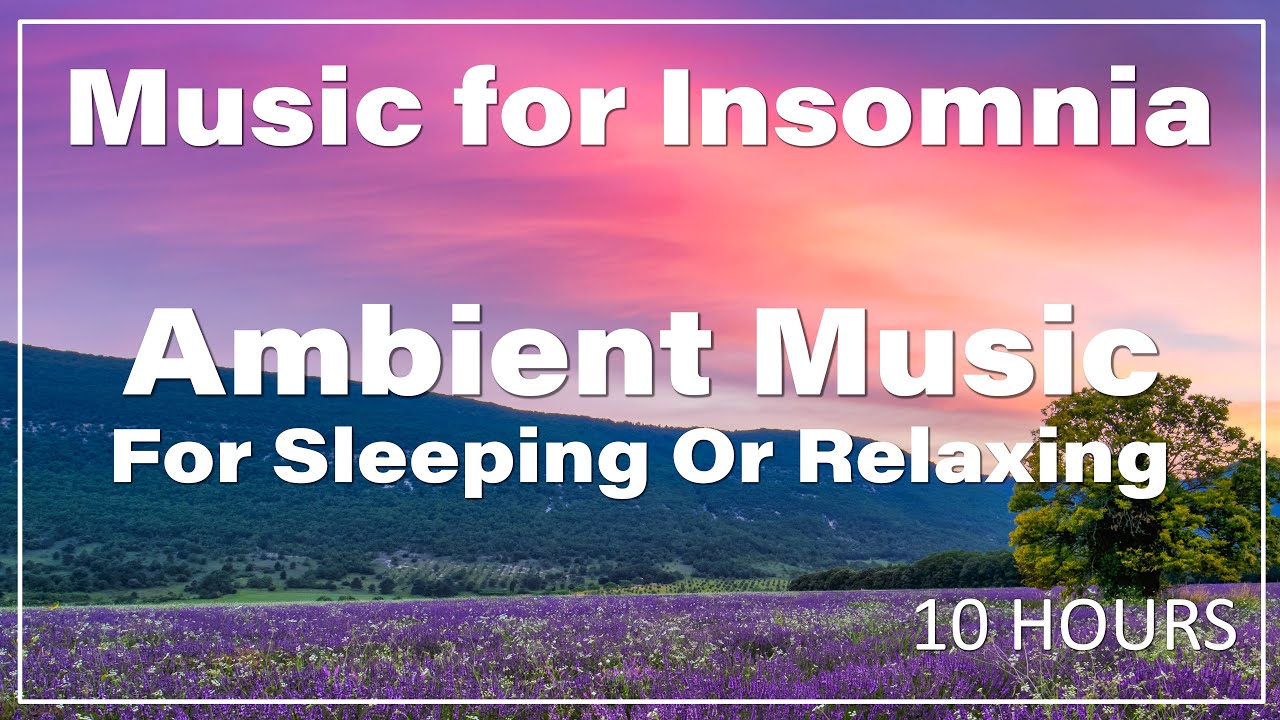 Music for Insomnia

Ambient Music
For Sleeping Or Relaxing

10 HOURS